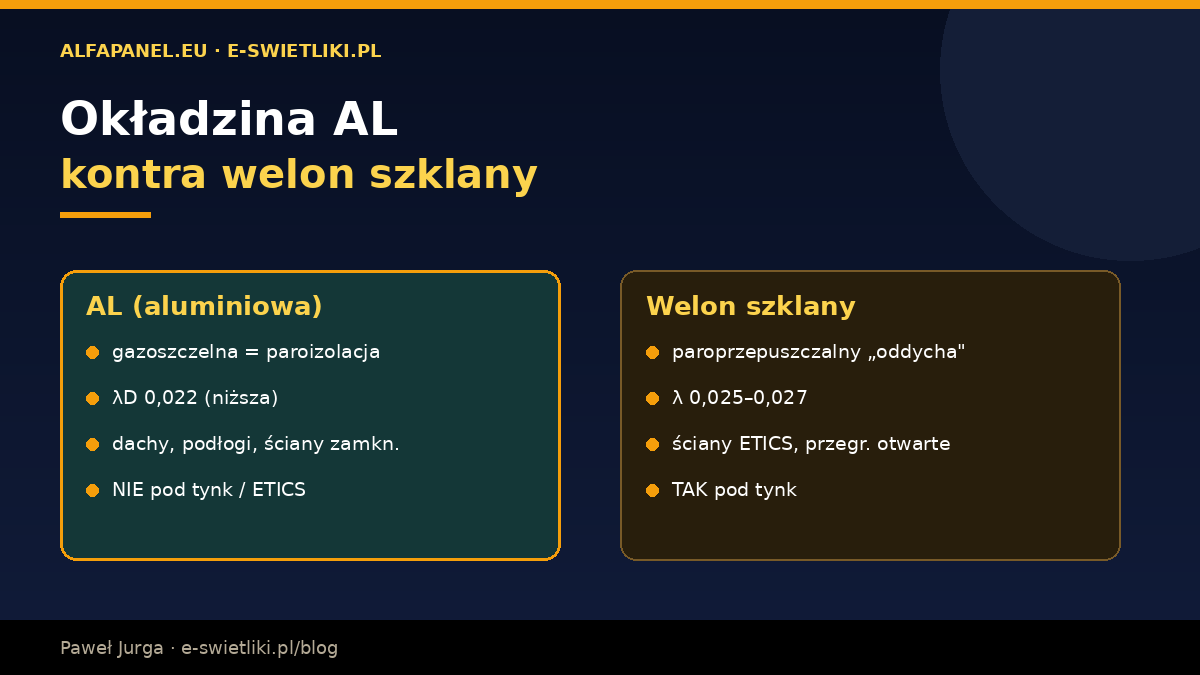 ALFAPANEL.EU · E-SWIETLIKI.PL

Okładzina AL
kontra welon szklany

AL (aluminiowa)
gazoszczelna = paroizolacja
λD 0,022 (niższa)
dachy, podłogi, ściany zamkn.
NIE pod tynk / ETICS

Welon szklany
paroprzepuszczalny „oddycha"
λ 0,025–0,027
ściany ETICS, przegr. otwarte
TAK pod tynk

Paweł Jurga · e-swietliki.pl/blog